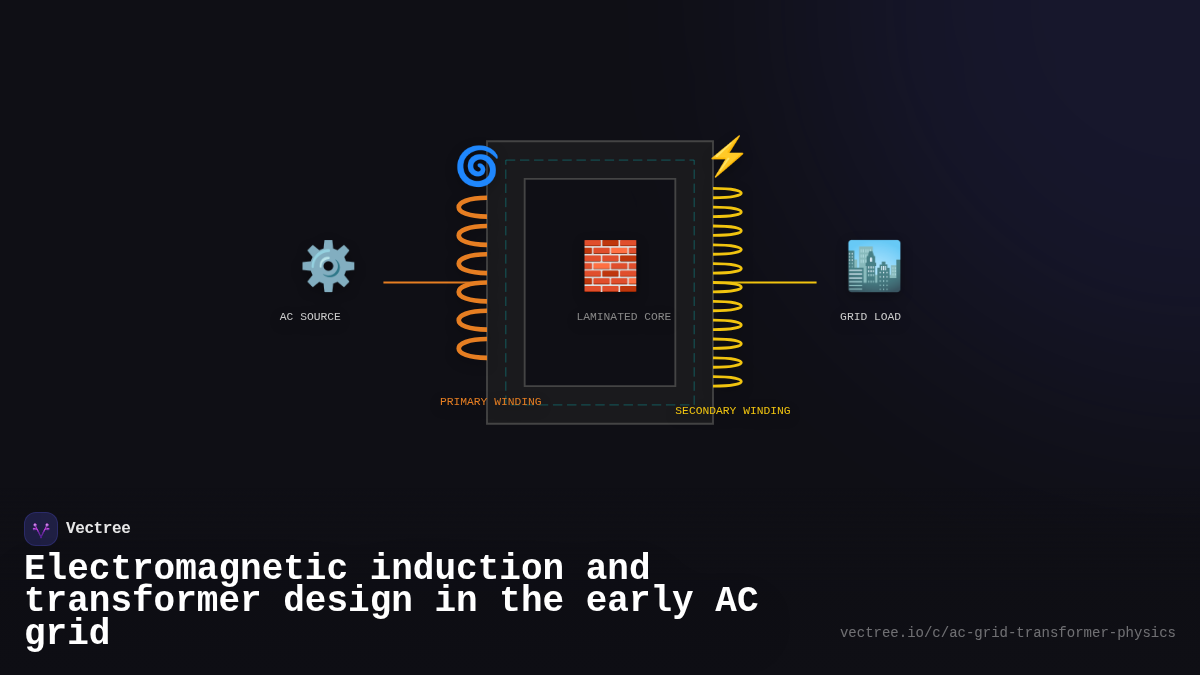 AC SOURCE

LAMINATED CORE

GRID LOAD

PRIMARY WINDING

SECONDARY WINDING

Vectree

Electromagnetic induction and transformer design in the early AC grid

vectree.io/c/ac-grid-transformer-physics